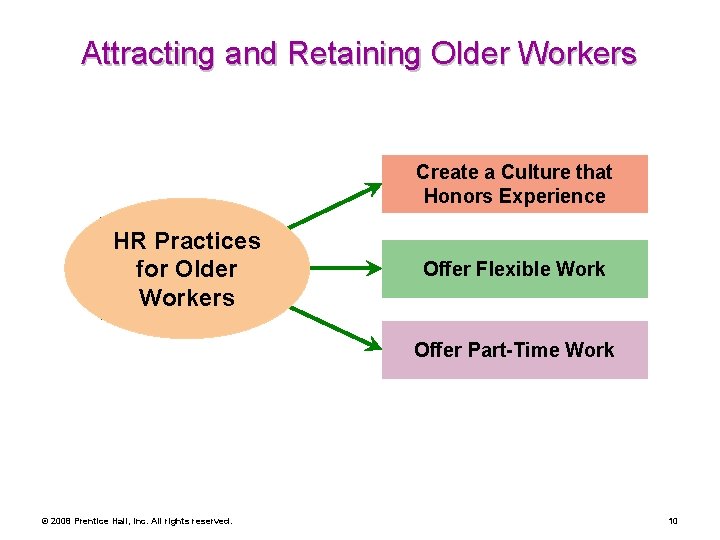 Attracting and Retaining Older Workers

HR Practices for Older Workers

Create a Culture that Honors Experience

Offer Flexible Work

Offer Part-Time Work

© 2008 Prentice Hall, Inc. All rights reserved.

10